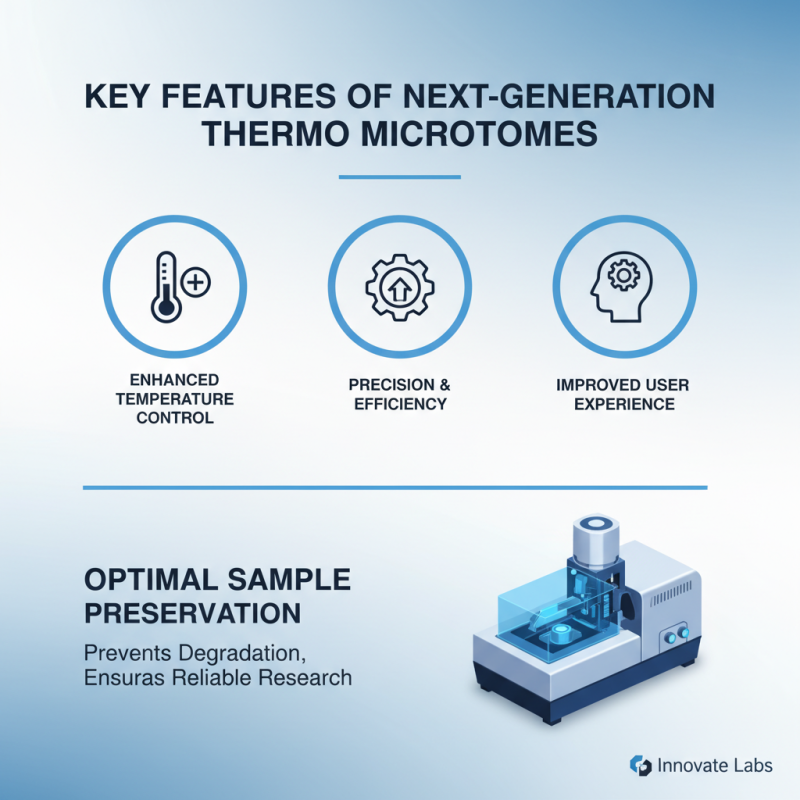 KEY FEATURES OF NEXT-GENERATION THERMO MICROTOMES

ENHANCED TEMPERATURE CONTROL

PRECISION & EFFICIENCY

IMPROVED USER EXPERIENCE

OPTIMAL SAMPLE PRESERVATION

Prevents Degradation, Ensuras Reliable Research

Innovate Labs